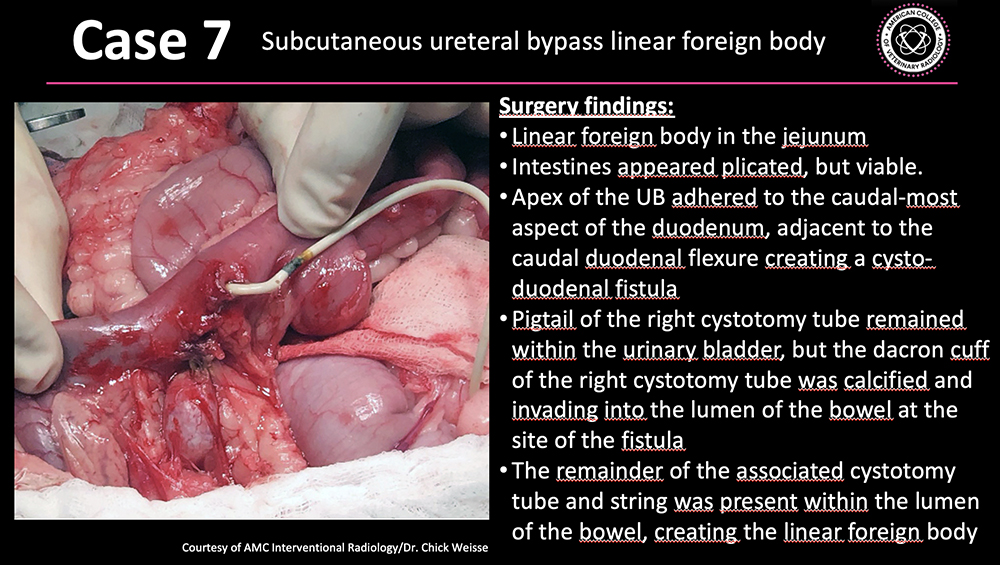 Case 7 Subcutaneous ureteral bypass linear foreign body

AMERICAN COLLEGE OF VETERINARY RADIOLOGY

Surgery findings:
• Linear foreign body in the jejunum
• Intestines appeared plicated, but viable.
• Apex of the UB adhered to the caudal-most aspect of the duodenum, adjacent to the caudal duodenal flexure creating a cysto-duodenal fistula
• Pigtail of the right cystotomy tube remained within the urinary bladder, but the dacron cuff of the right cystotomy tube was calcified and invading into the lumen of the bowel at the site of the fistula
• The remainder of the associated cystotomy tube and string was present within the lumen of the bowel, creating the linear foreign body

Courtesy of AMC Interventional Radiology/Dr. Chick Weisse